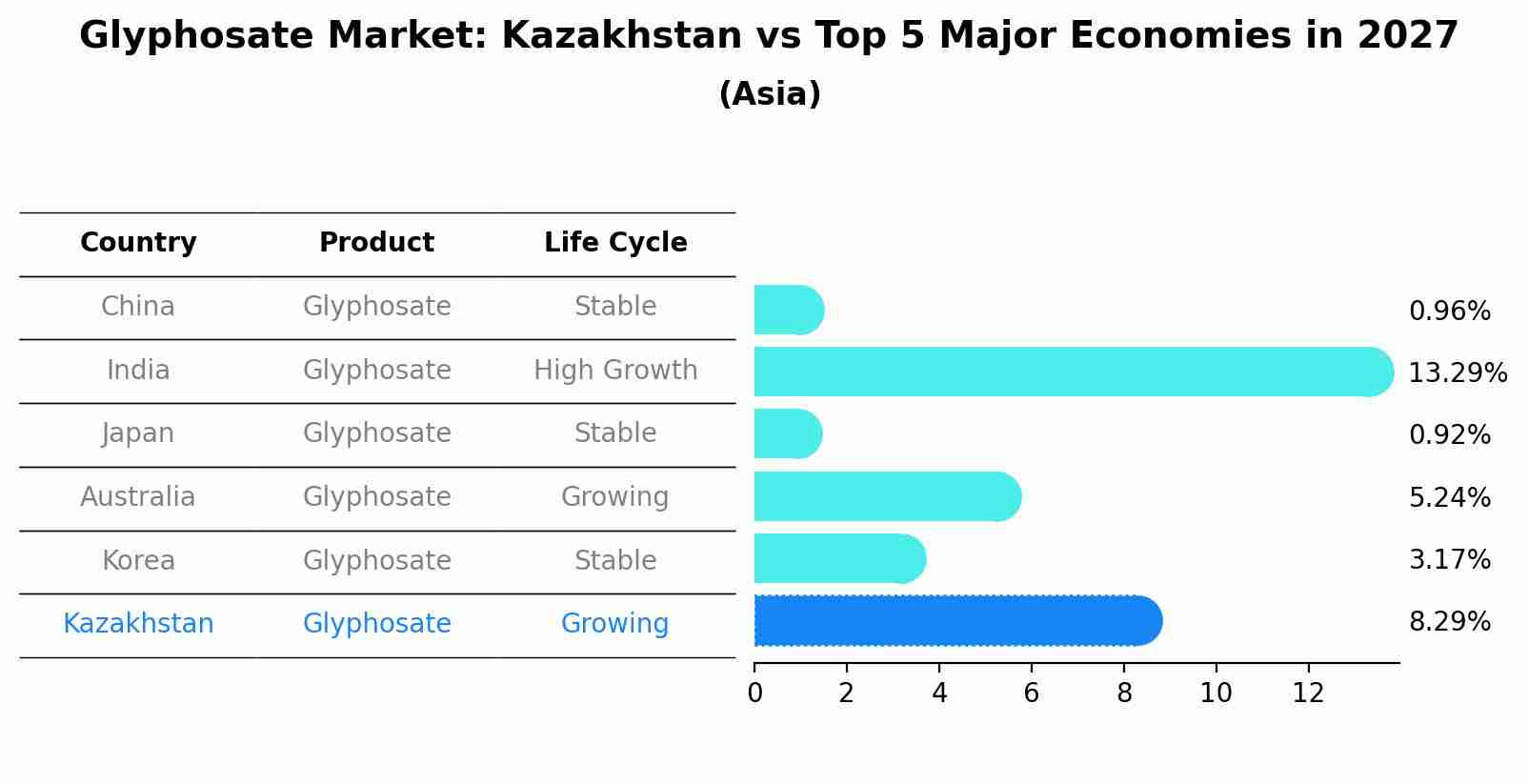 Glyphosate Market: Kazakhstan vs Top 5 Major Economies in 2027
(Asia)

| Country | Product | Life Cycle | |
|---|---|---|---|
| China | Glyphosate | Stable | 0.96% |
| India | Glyphosate | High Growth | 13.29% |
| Japan | Glyphosate | Stable | 0.92% |
| Australia | Glyphosate | Growing | 5.24% |
| Korea | Glyphosate | Stable | 3.17% |
| Kazakhstan | Glyphosate | Growing | 8.29% |

0 2 4 6 8 10 12